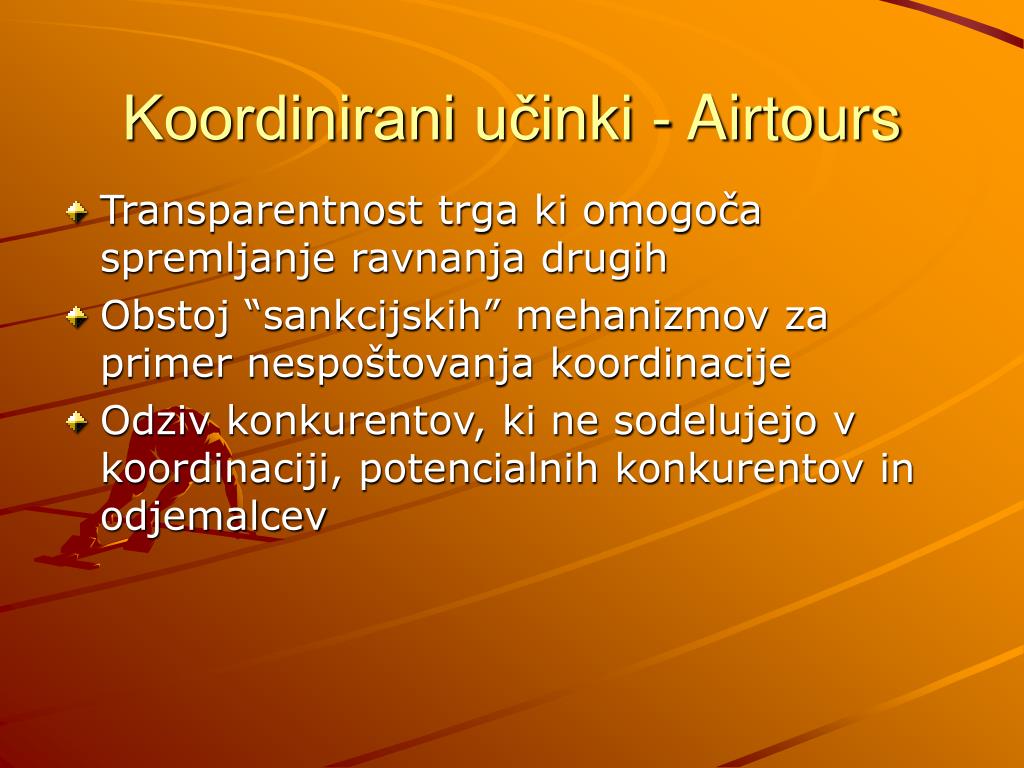 Koordinirani učinki - Airtours

Transparentnost trga ki omogoča spremljanje ravnanja drugih

Obstoj “sankcijskih” mehanizmov za primer nespoštovanja koordinacije

Odziv konkurentov, ki ne sodelujejo v koordinaciji, potencialnih konkurentov in odjemalcev